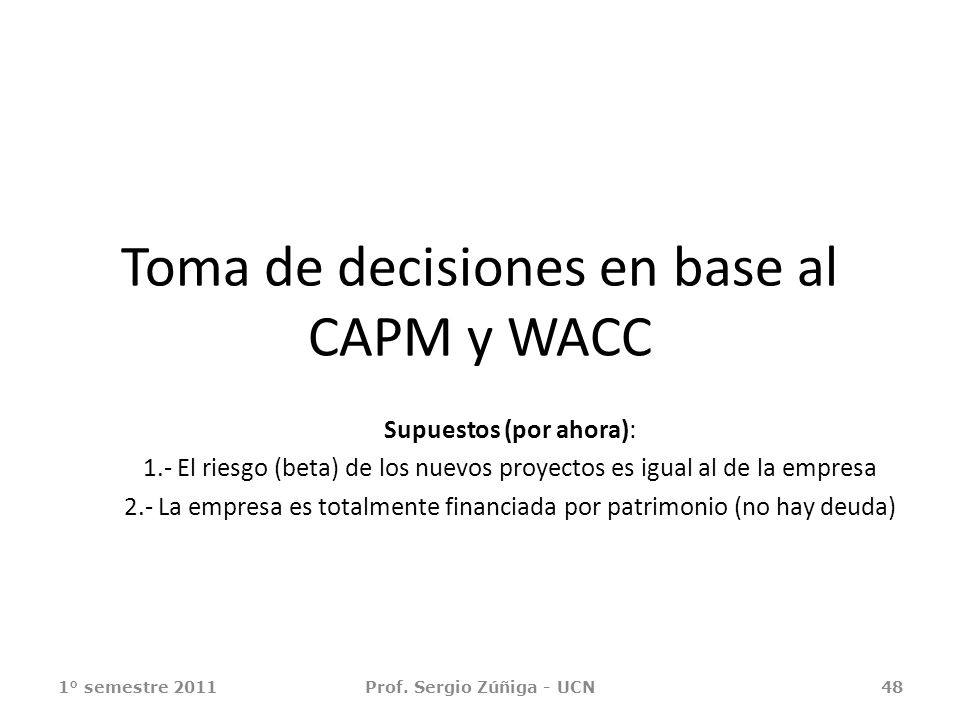 Toma de decisiones en base al CAPM y WACC

Supuestos (por ahora):
1.- El riesgo (beta) de los nuevos proyectos es igual al de la empresa
2.- La empresa es totalmente financiada por patrimonio (no hay deuda)

1º semestre 2011
Prof. Sergio Zúñiga - UCN
48